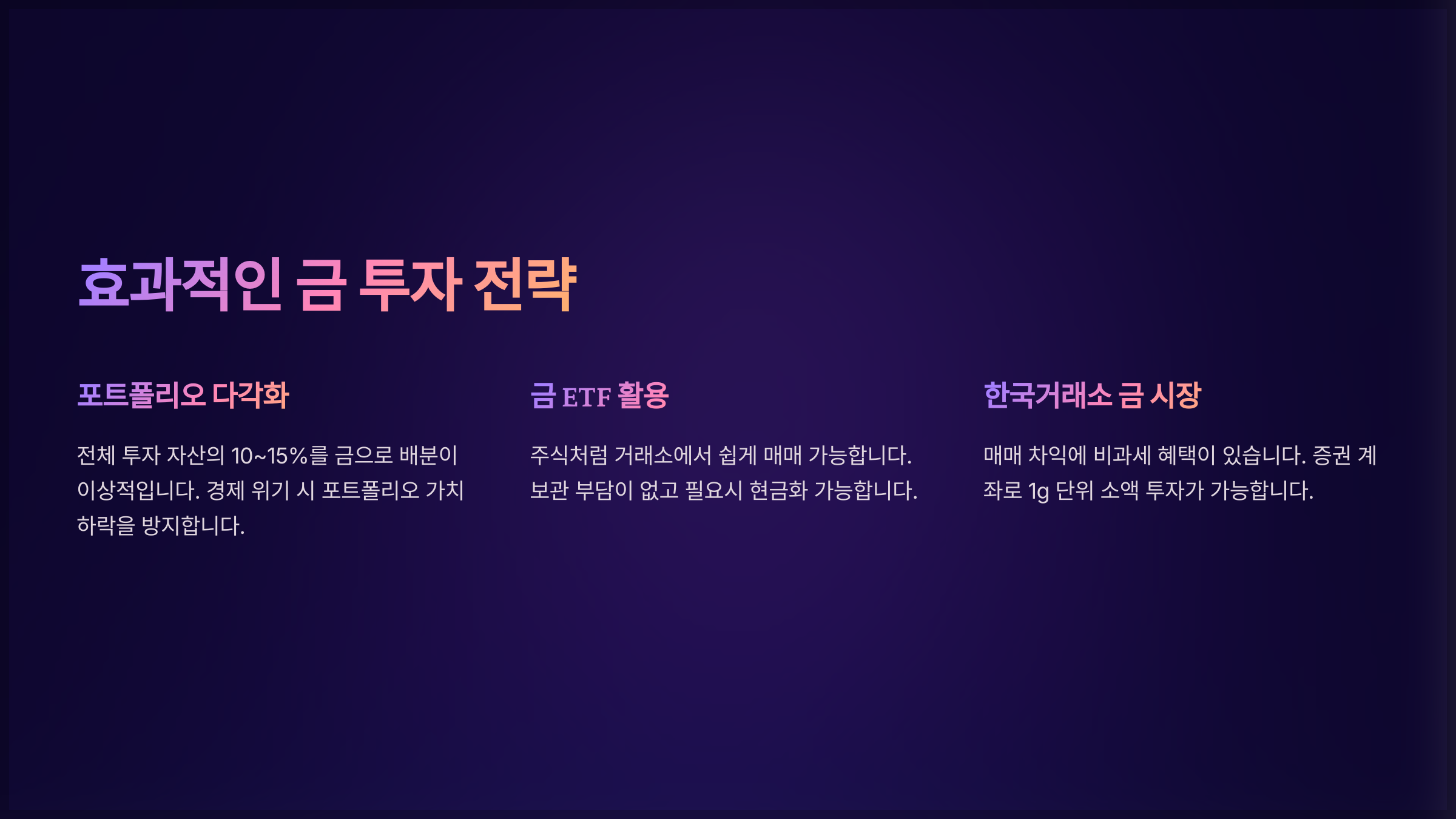 효과적인 금 투자 전략

포트폴리오 다각화

전체 투자 자산의 10~15%를 금으로 배분이 이상적입니다. 경제 위기 시 포트폴리오 가치 하락을 방지합니다.

금 ETF 활용

주식처럼 거래소에서 쉽게 매매 가능합니다. 보관 부담이 없고 필요시 현금화 가능합니다.

한국거래소 금 시장

매매 차익에 비과세 혜택이 있습니다. 증권 계좌로 1g 단위 소액 투자가 가능합니다.